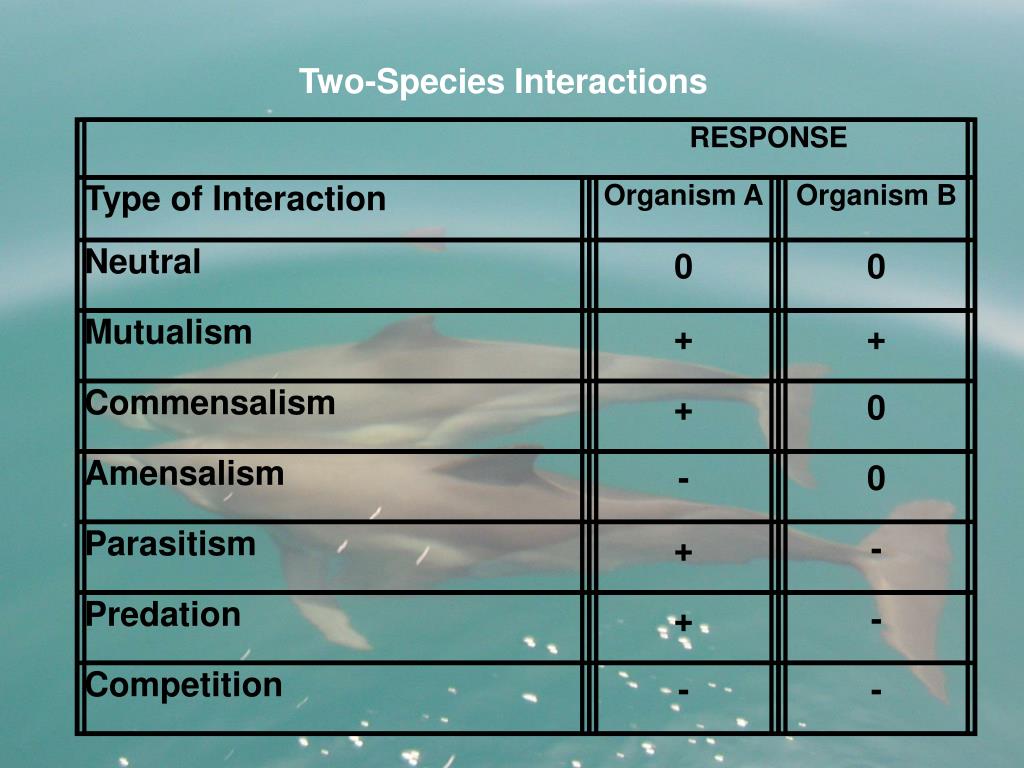 Two-Species Interactions

| | RESPONSE | |
|---|---|---|
| Type of Interaction | Organism A | Organism B |
| Neutral | 0 | 0 |
| Mutualism | + | + |
| Commensalism | + | 0 |
| Amensalism | - | 0 |
| Parasitism | + | - |
| Predation | + | - |
| Competition | - | - |